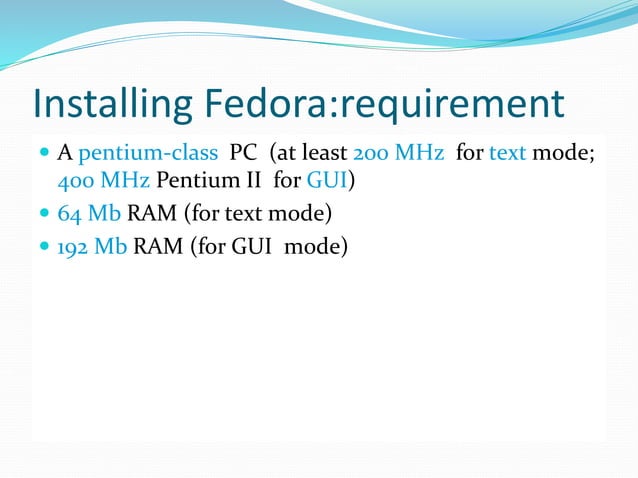 Installing Fedora:requirement

- A pentium-class PC (at least 200 MHz for text mode; 400 MHz Pentium II for GUI)
- 64 Mb RAM (for text mode)
- 192 Mb RAM (for GUI mode)